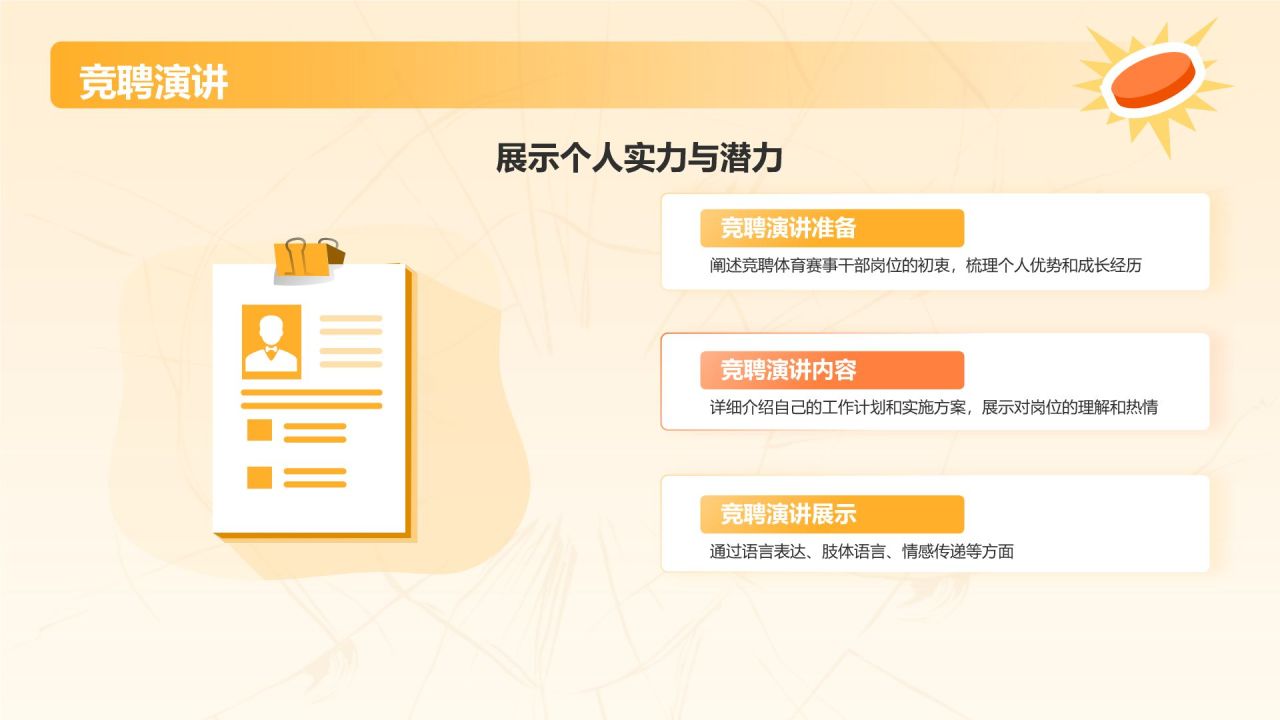 竞聘演讲

展示个人实力与潜力

竞聘演讲准备

阐述竞聘体育赛事干部岗位的初衷，梳理个人优势和成长经历

竞聘演讲内容

详细介绍自己的工作计划和实施方案，展示对岗位的理解和热情

竞聘演讲展示

通过语言表达、肢体语言、情感传递等方面